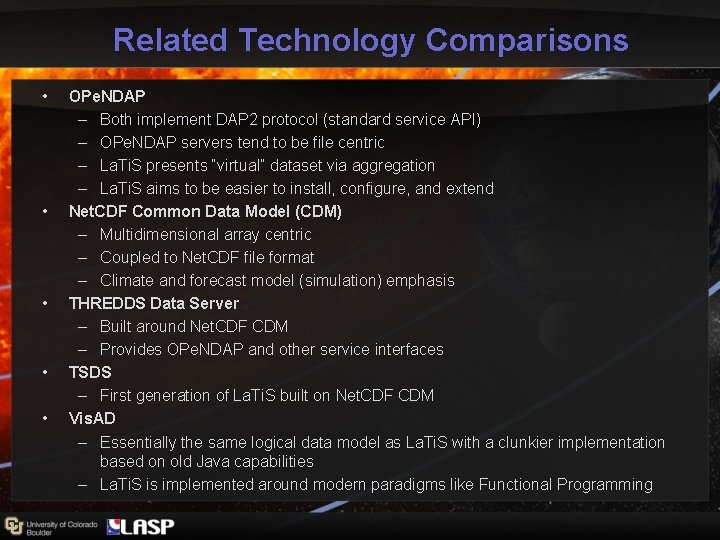 Related Technology Comparisons

• OPeNDAP
– Both implement DAP2 protocol (standard service API)
– OPeNDAP servers tend to be file centric
– LaTiS presents "virtual" dataset via aggregation
– LaTiS aims to be easier to install, configure, and extend
• NetCDF Common Data Model (CDM)
– Multidimensional array centric
– Coupled to NetCDF file format
– Climate and forecast model (simulation) emphasis
• THREDDS Data Server
– Built around NetCDF CDM
– Provides OPeNDAP and other service interfaces
• TSDS
– First generation of LaTiS built on NetCDF CDM
• VisAD
– Essentially the same logical data model as LaTiS with a clunkier implementation based on old Java capabilities
– LaTiS is implemented around modern paradigms like Functional Programming

University of Colorado Boulder
LASP